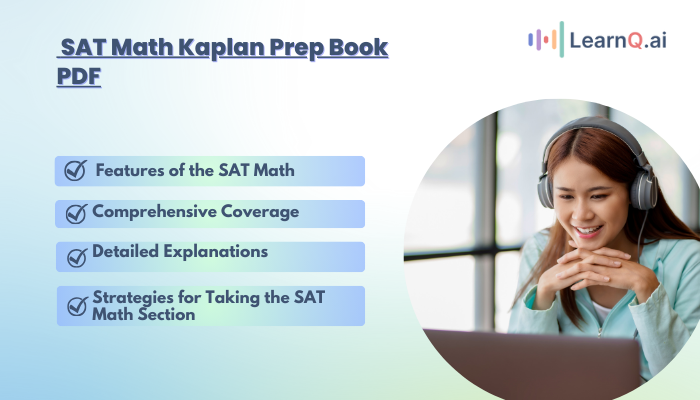 SAT Math Kaplan Prep Book PDF

LearnQ.ai

Features of the SAT Math

Comprehensive Coverage

Detailed Explanations

Strategies for Taking the SAT Math Section